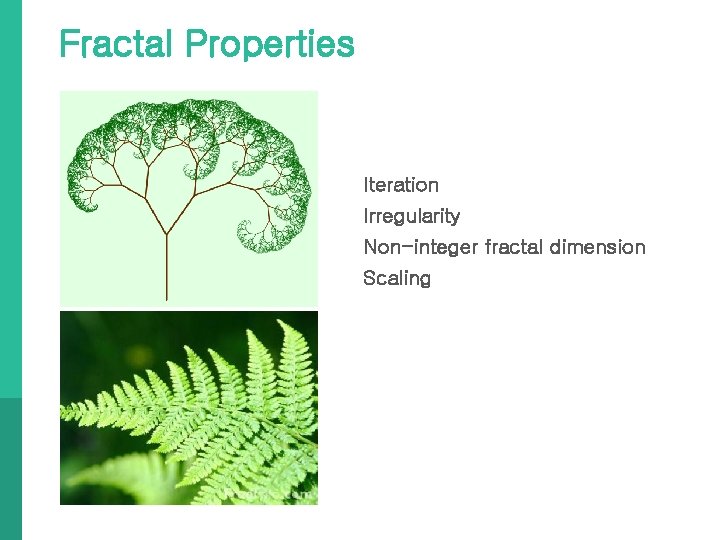 Fractal Properties

Iteration
Irregularity
Non-integer fractal dimension
Scaling